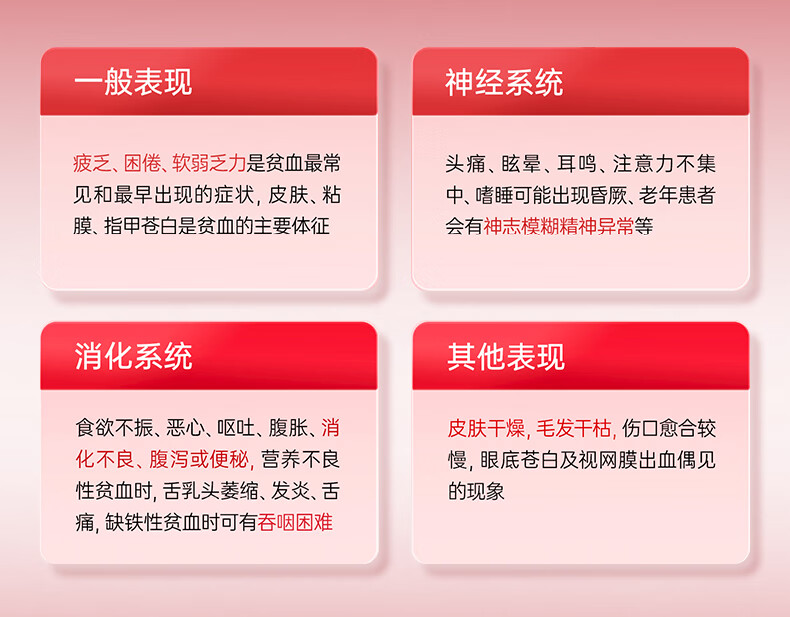 一般表现

疲乏、困倦、软弱乏力是贫血最常见和最早出现的症状，皮肤、粘膜、指甲苍白是贫血的主要体征

神经系统

头痛、眩晕、耳鸣、注意力不集中、嗜睡可能出现昏厥、老年患者会有神志模糊精神异常等

消化系统

食欲不振、恶心、呕吐、腹胀、消化不良、腹泻或便秘，营养不良性贫血时，舌乳头萎缩、发炎、舌痛，缺铁性贫血时可有吞咽困难

其他表现

皮肤干燥，毛发干枯，伤口愈合较慢，眼底苍白及视网膜出血偶见的现象